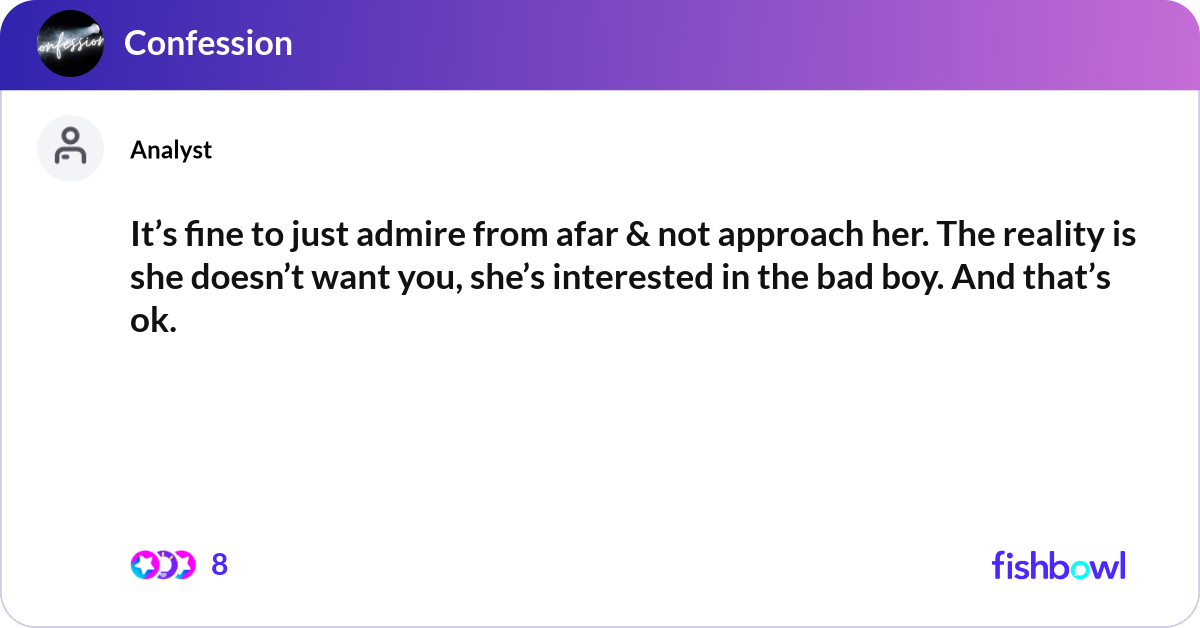 onfession

Confession

Analyst

It’s fine to just admire from afar & not approach her. The reality is she doesn’t want you, she’s interested in the bad boy. And that’s ok.

8

fishbowl